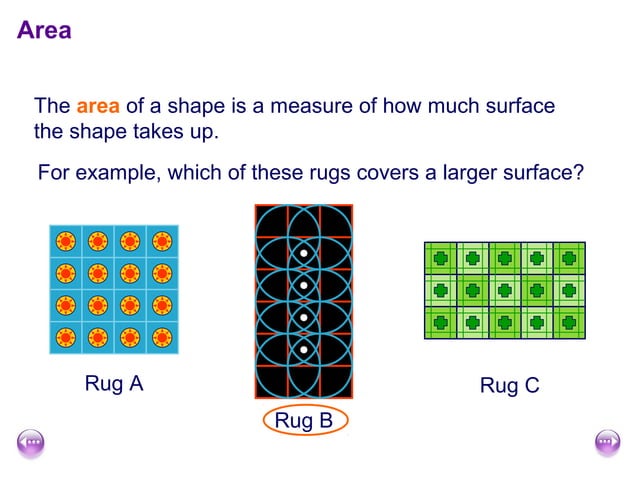 Area

The area of a shape is a measure of how much surface the shape takes up.

For example, which of these rugs covers a larger surface?

Rug A

Rug B

Rug C